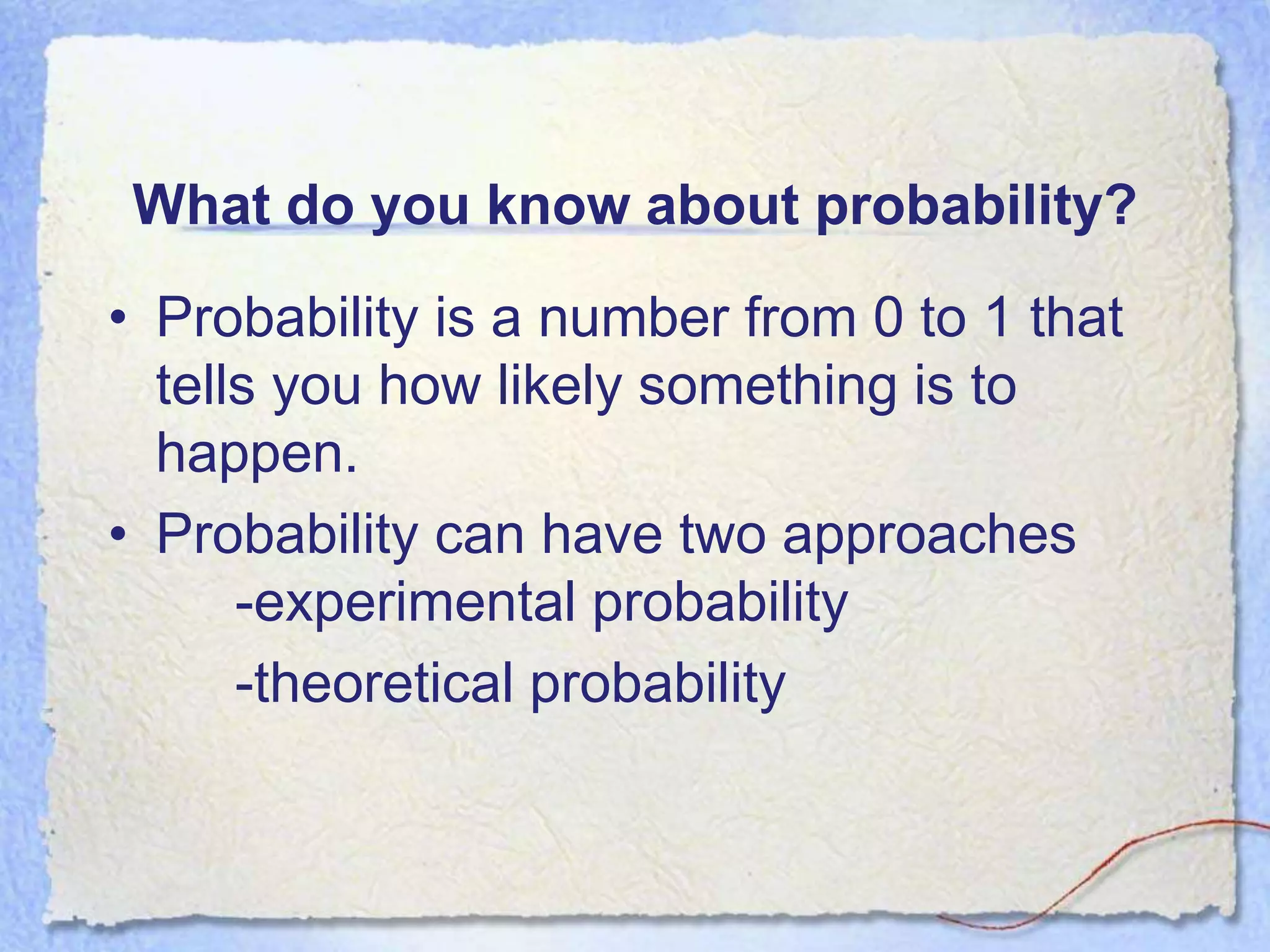 What do you know about probability?

• Probability is a number from 0 to 1 that tells you how likely something is to happen.

• Probability can have two approaches
-experimental probability
-theoretical probability